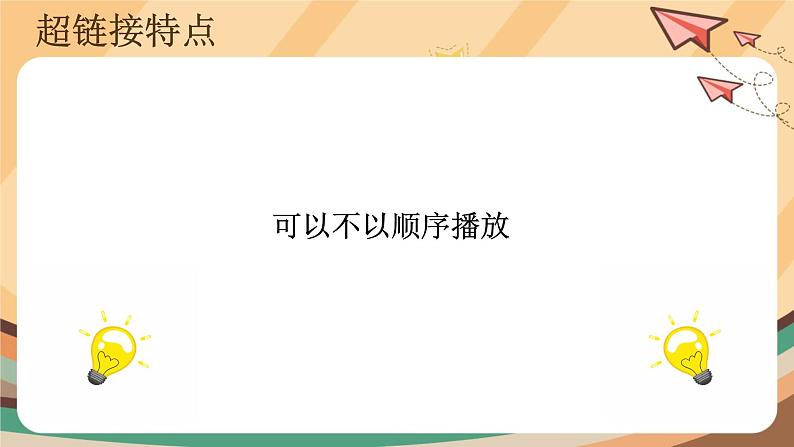 超链接特点

可以不以顺序播放